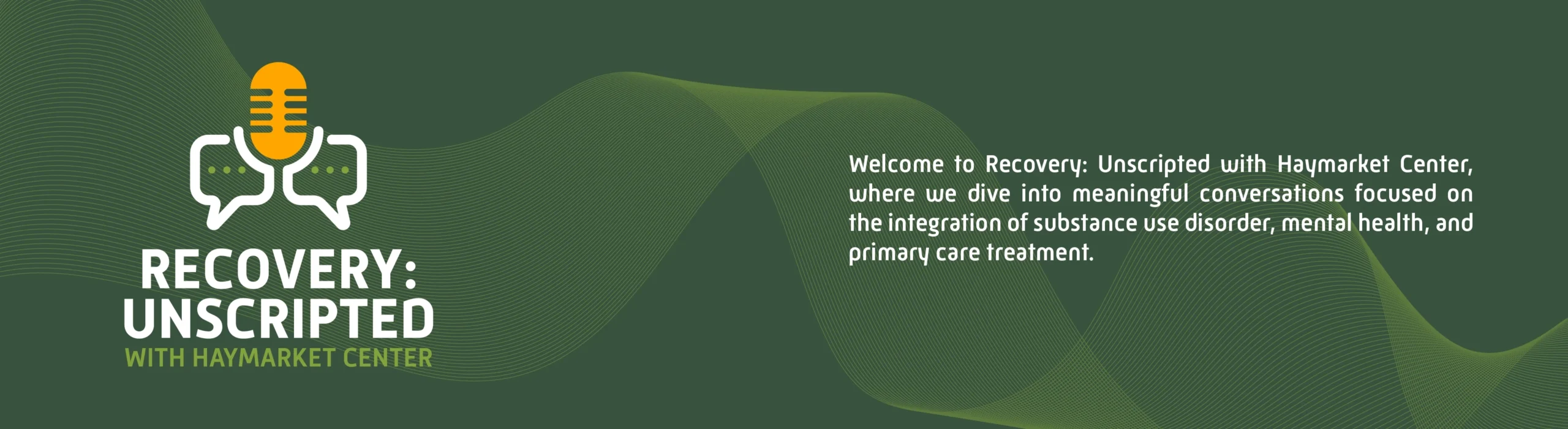 RECOVERY: UNSCRIPTED
WITH HAYMARKET CENTER

Welcome to Recovery: Unscripted with Haymarket Center, where we dive into meaningful conversations focused on the integration of substance use disorder, mental health, and primary care treatment.